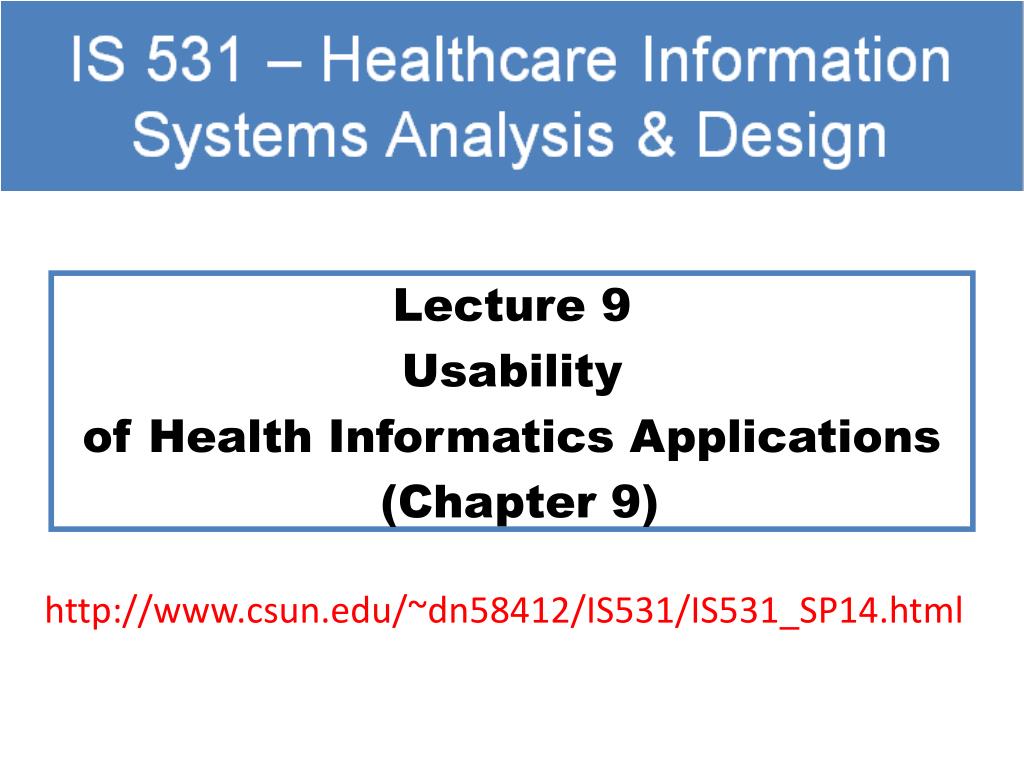 IS 531 – Healthcare Information Systems Analysis & Design

Lecture 9
Usability
of Health Informatics Applications
(Chapter 9)

http://www.csun.edu/~dn58412/IS531/IS531_SP14.html